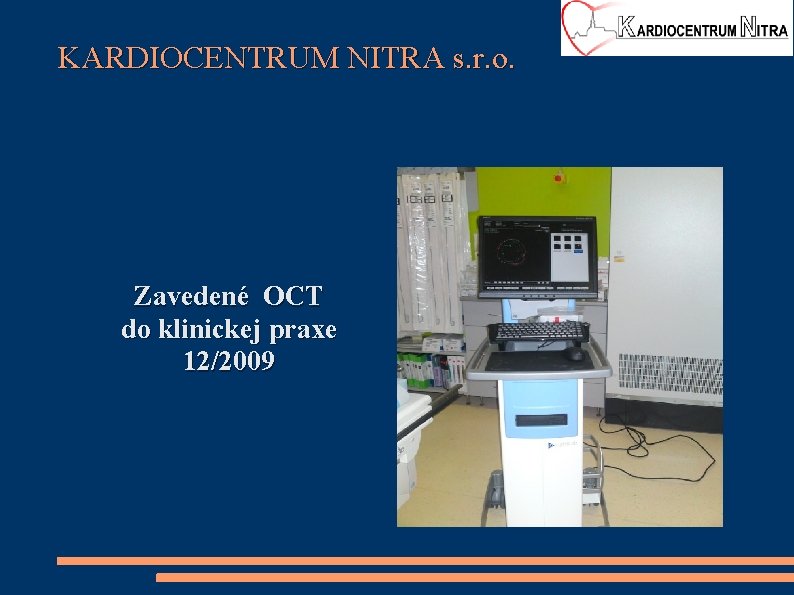 KARDIOCENTRUM NITRA s.r.o.

KARDIOCENTRUM NITRA

Zavedené OCT do klinickej praxe 12/2009